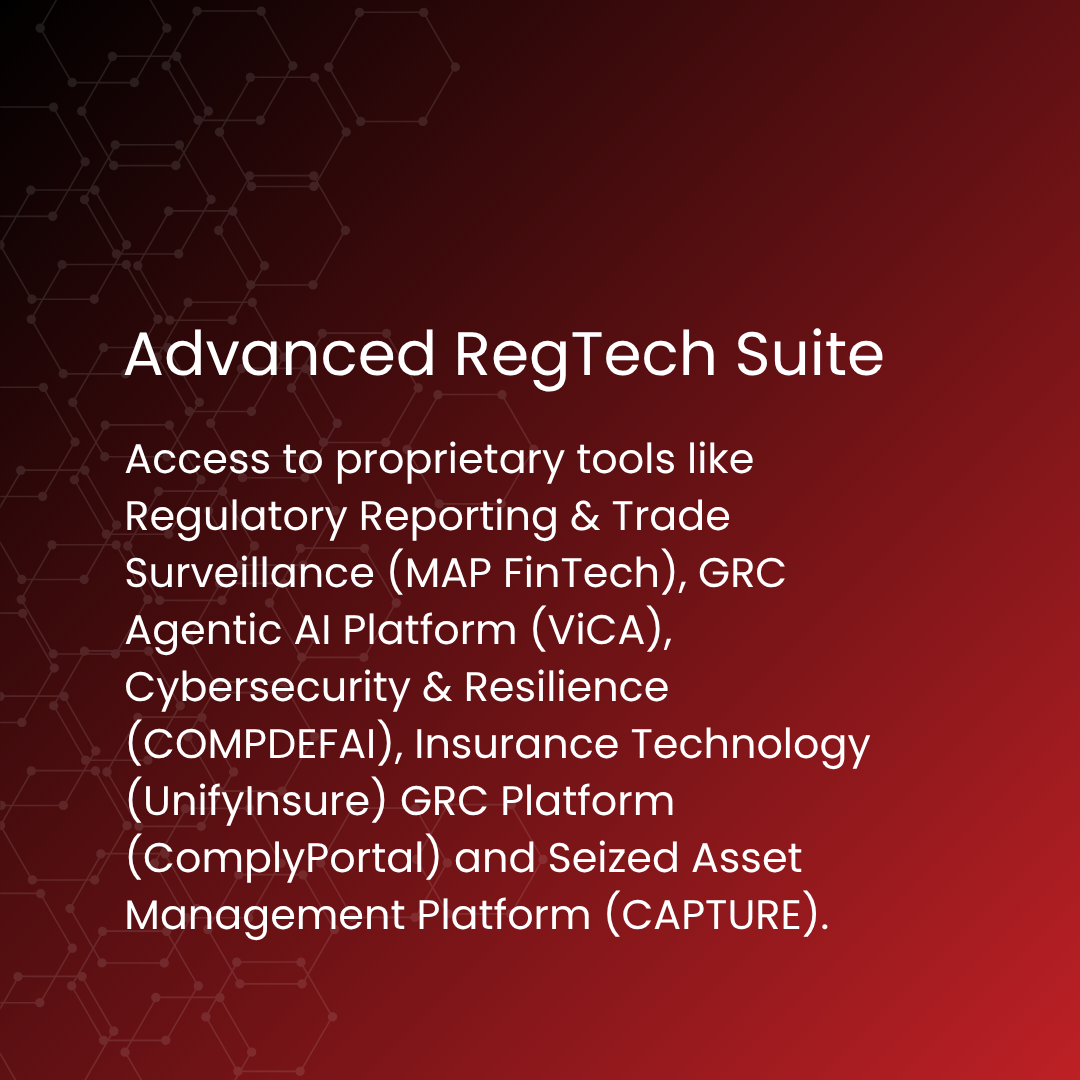 Advanced RegTech Suite

Access to proprietary tools like Regulatory Reporting & Trade Surveillance (MAP FinTech), GRC Agentic AI Platform (ViCA), Cybersecurity & Resilience (COMPDEFAI), Insurance Technology (UnifyInsure) GRC Platform (ComplyPortal) and Seized Asset Management Platform (CAPTURE).